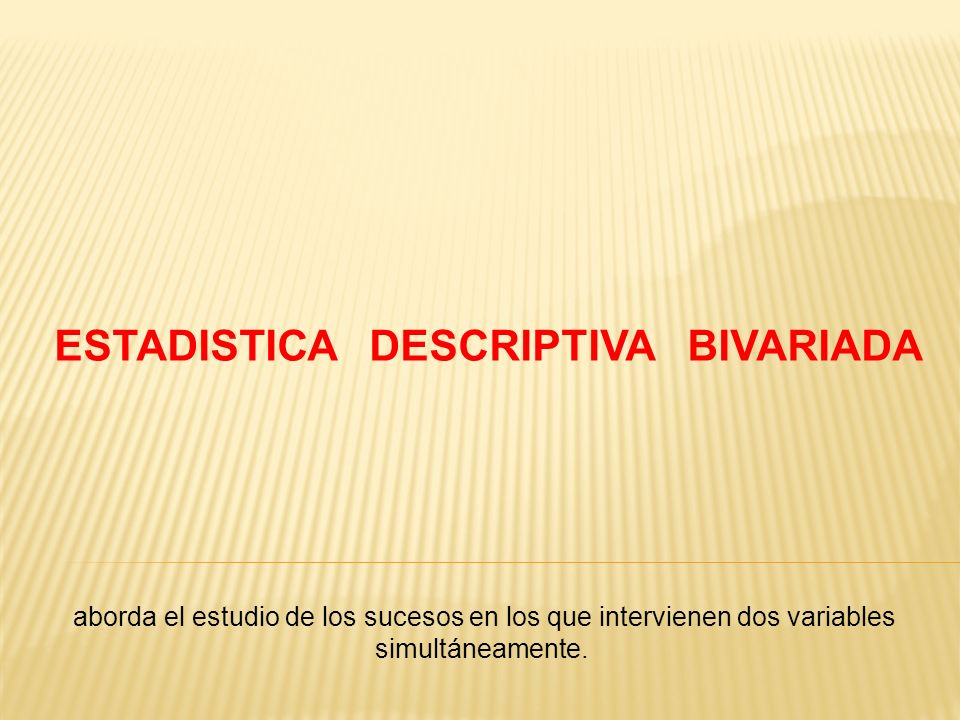 ESTADISTICA DESCRIPTIVA BIVARIADA

aborda el estudio de los sucesos en los que intervienen dos variables simultáneamente.